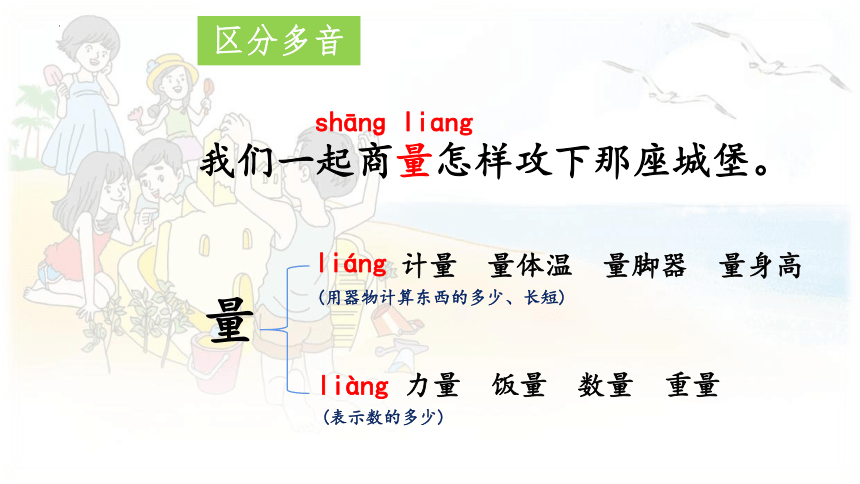 区分多音

shāng liang
我们一起商量怎样攻下那座城堡。

量

liáng 计量　量体温　量脚器　量身高
(用器物计算东西的多少、长短)

liàng 力量　饭量　数量　重量
(表示数的多少)